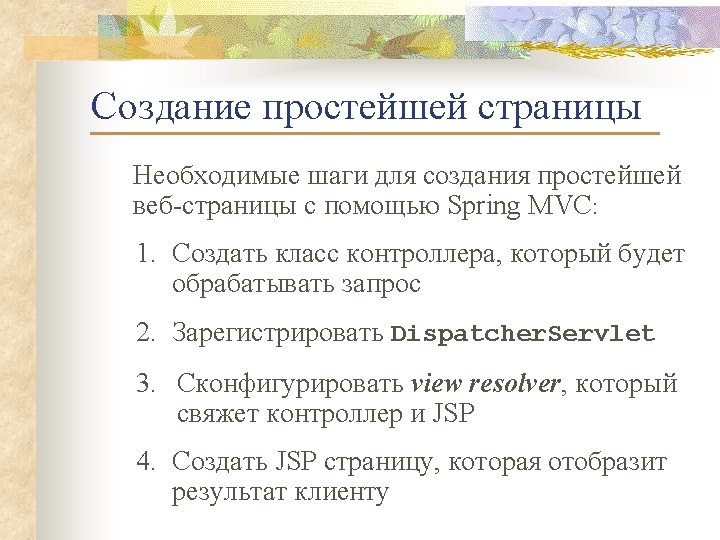 Создание простейшей страницы

Необходимые шаги для создания простейшей веб-страницы с помощью Spring MVC:

1. Создать класс контроллера, который будет обрабатывать запрос
2. Зарегистрировать DispatcherServlet
3. Сконфигурировать view resolver, который свяжет контроллер и JSP
4. Создать JSP страницу, которая отобразит результат клиенту